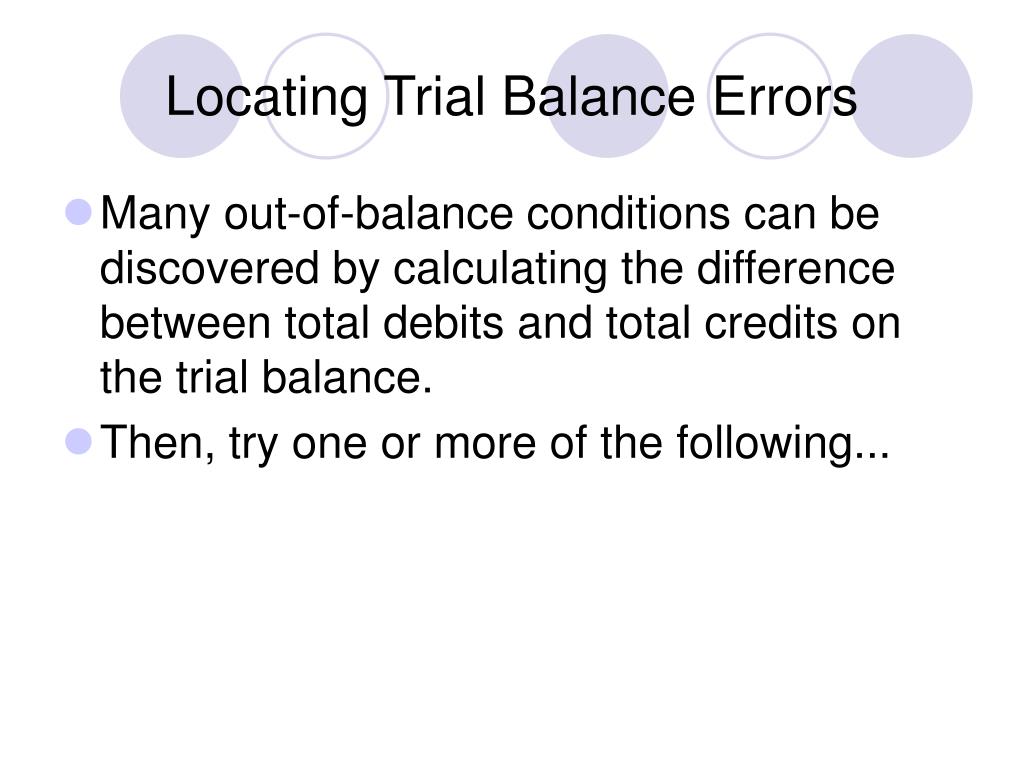 Locating Trial Balance Errors

Many out-of-balance conditions can be discovered by calculating the difference between total debits and total credits on the trial balance.

Then, try one or more of the following...